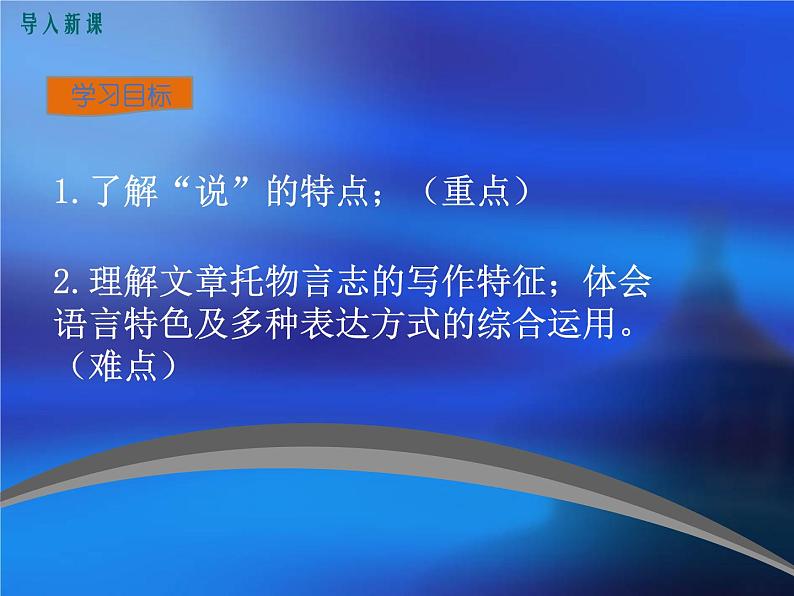 导入新课

学习目标

1.了解“说”的特点；（重点）

2.理解文章托物言志的写作特征；体会语言特色及多种表达方式的综合运用。（难点）